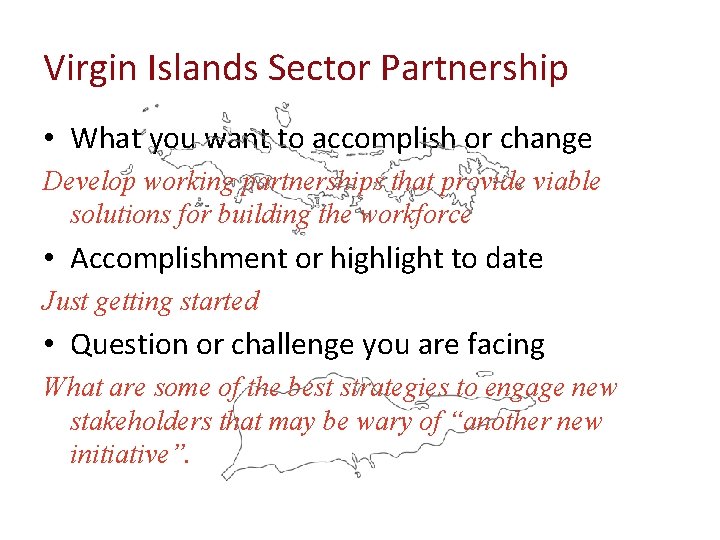 Virgin Islands Sector Partnership

• What you want to accomplish or change

Develop working partnerships that provide viable solutions for building the workforce

• Accomplishment or highlight to date

Just getting started

• Question or challenge you are facing

What are some of the best strategies to engage new stakeholders that may be wary of "another new initiative".